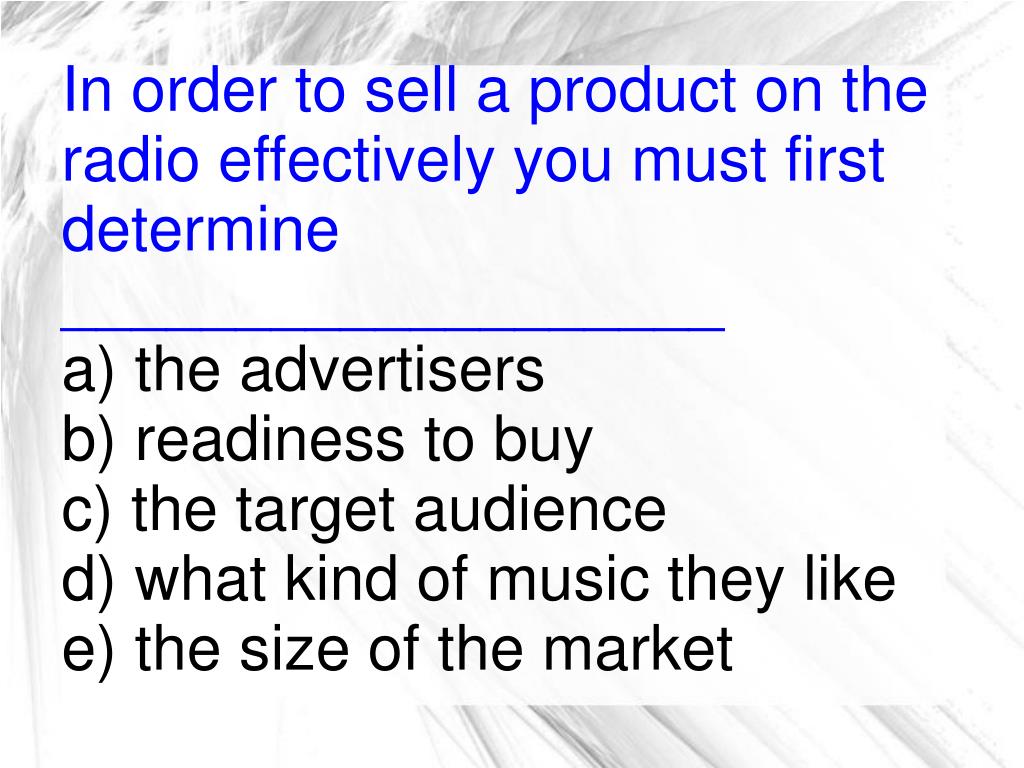 In order to sell a product on the radio effectively you must first determine ____________________

a) the advertisers
b) readiness to buy
c) the target audience
d) what kind of music they like
e) the size of the market